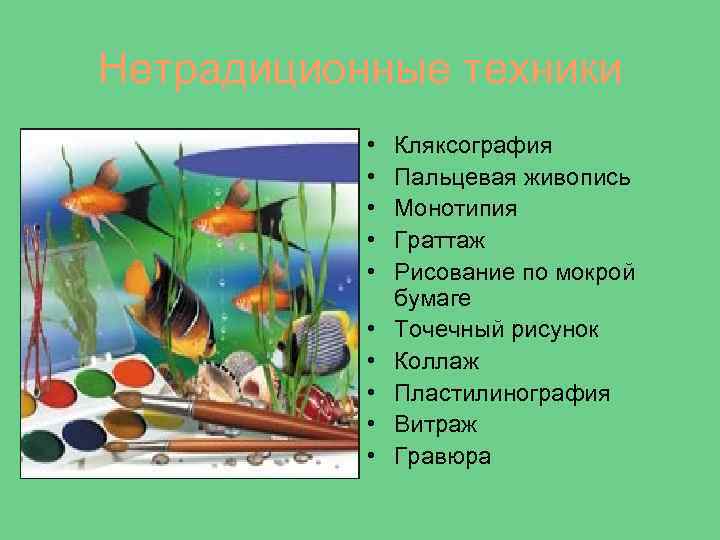 Нетрадиционные техники

• Кляксография
• Пальцевая живопись
• Монотипия
• Граттаж
• Рисование по мокрой бумаге
• Точечный рисунок
• Коллаж
• Пластилинография
• Витраж
• Гравюра